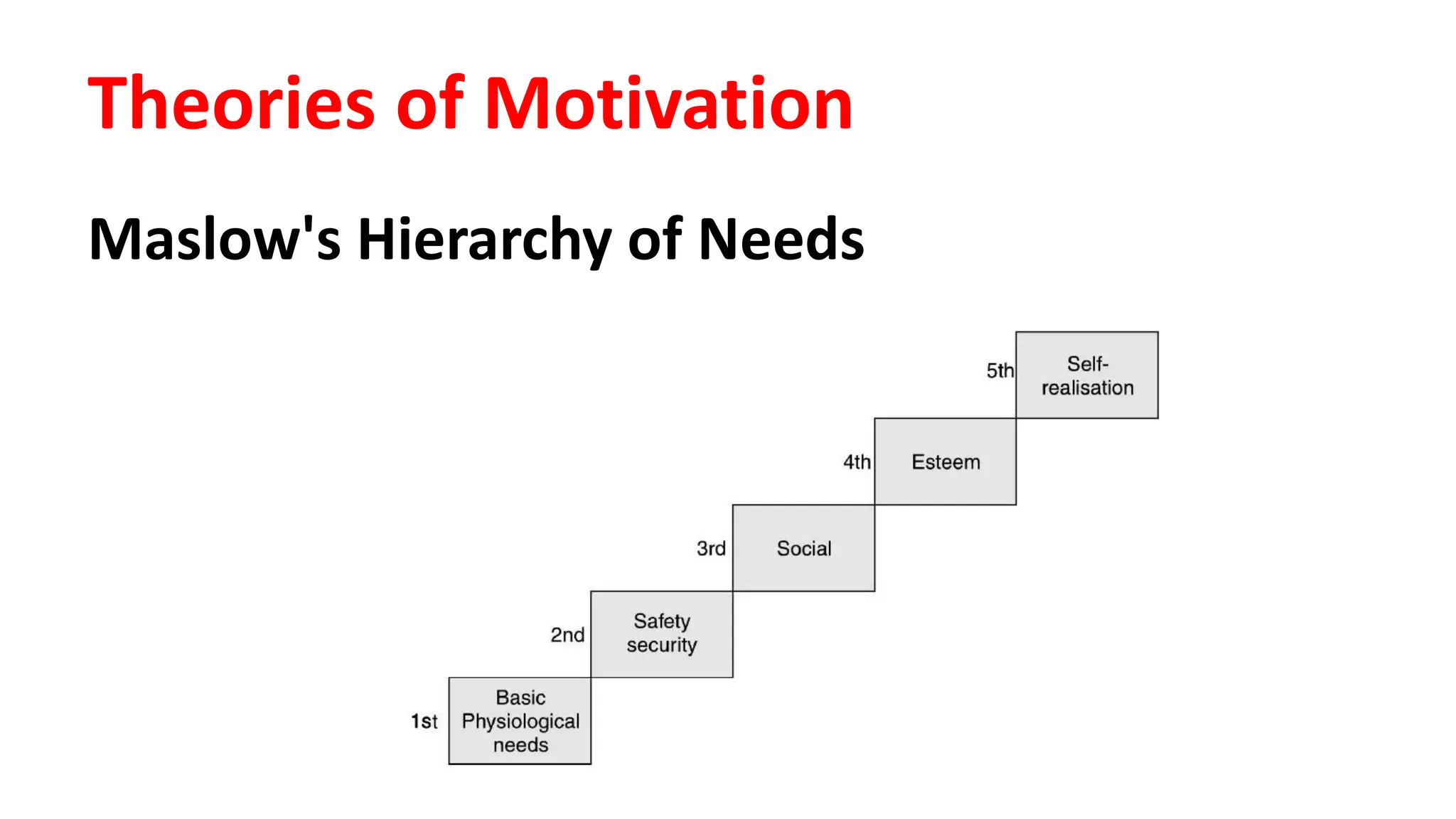 Theories of Motivation

Maslow's Hierarchy of Needs

5th Self-realisation

4th Esteem

3rd Social

2nd Safety security

1st Basic Physiological needs